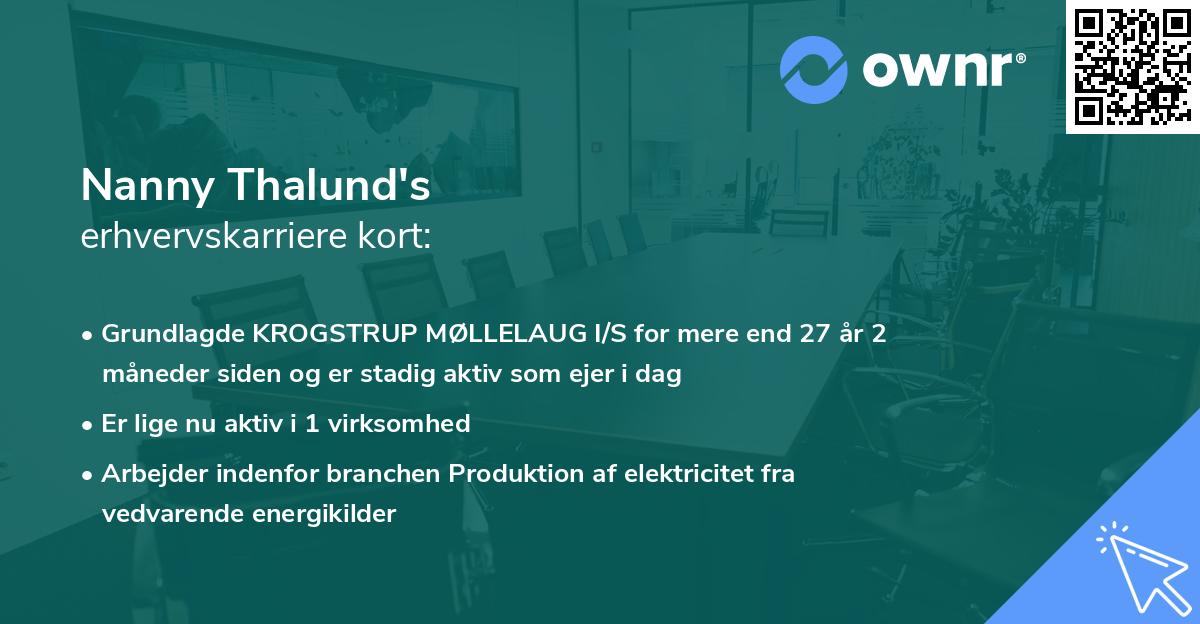 ownr®

Nanny Thalund's
erhvervskarriere kort:

• Grundlagde KROGSTRUP MØLLELAUG I/S for mere end 27 år 2 måneder siden og er stadig aktiv som ejer i dag
• Er lige nu aktiv i 1 virksomhed
• Arbejder indenfor branchen Produktion af elektricitet fra vedvarende energikilder